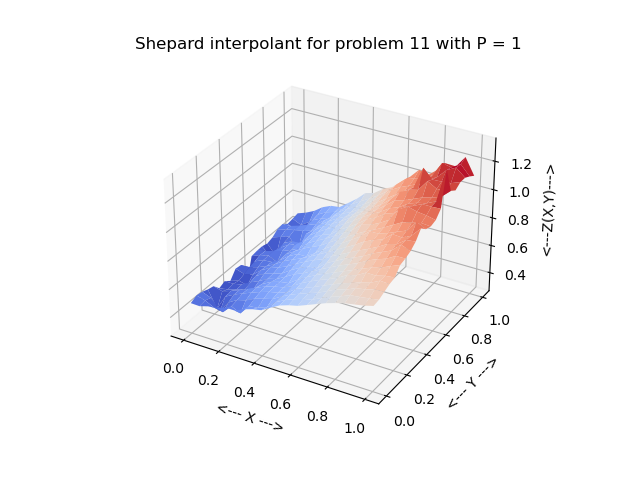 Shepard interpolant for problem 11 with P = 1

1.2
1.0
0.8
0.6
0.4
<---Z(X,Y)--->

0.0
0.2
0.4
0.6
0.8
1.0
<--- X --->

0.0
0.2
0.4
0.6
0.8
1.0
<--- Y --->